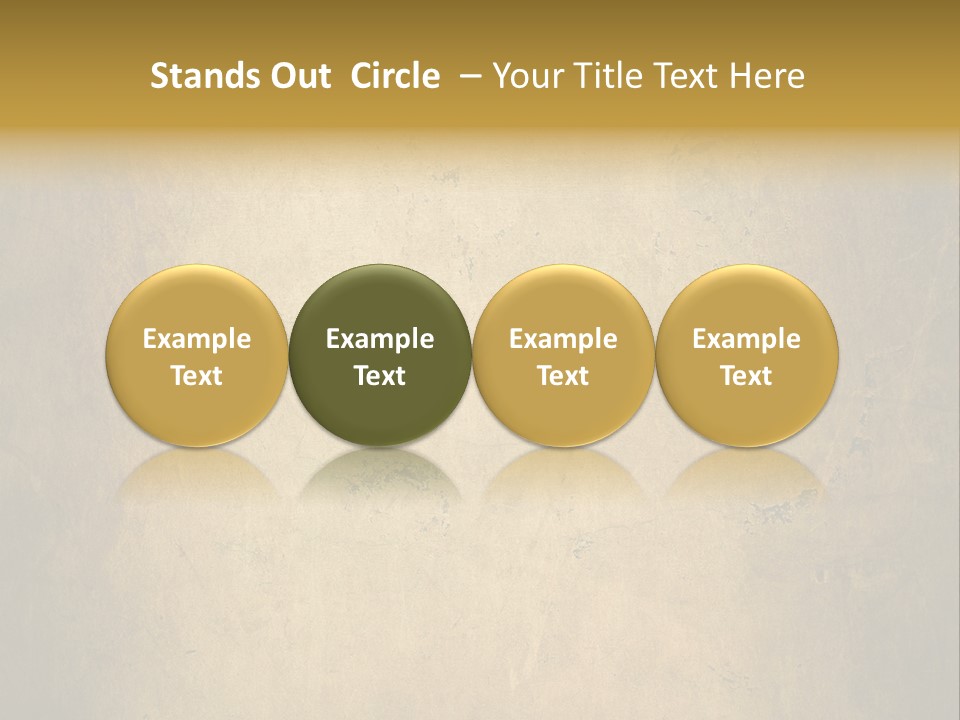 Stands Out Circle – Your Title Text Here

Example Text

Example Text

Example Text

Example Text